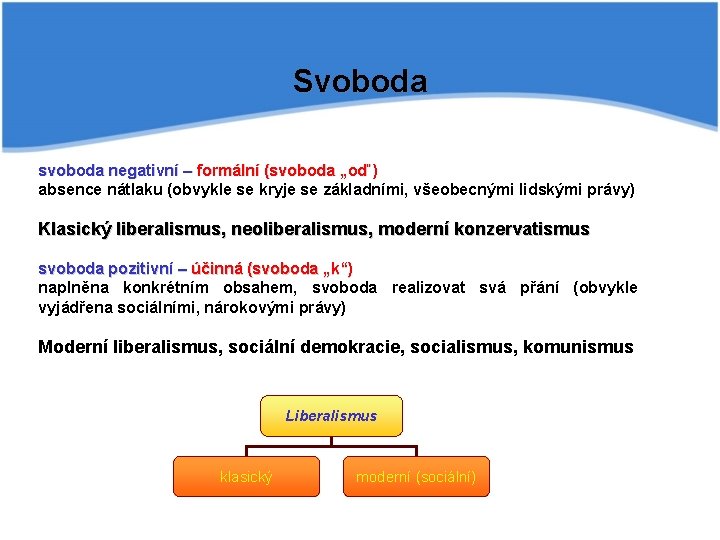 Svoboda

svoboda negativní – formální (svoboda „od")
absence nátlaku (obvykle se kryje se základními, všeobecnými lidskými právy)

Klasický liberalismus, neoliberalismus, moderní konzervatismus

svoboda pozitivní – účinná (svoboda „k")
naplněna konkrétním obsahem, svoboda realizovat svá přání (obvykle vyjádřena sociálními, nárokovými právy)

Moderní liberalismus, sociální demokracie, socialismus, komunismus

Liberalismus

klasický

moderní (sociální)